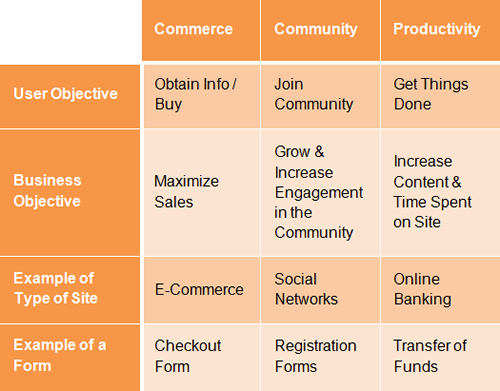 | | Commerce | Community | Productivity |
|---|---|---|---|
| User Objective | Obtain Info / Buy | Join Community | Get Things Done |
| Business Objective | Maximize Sales | Grow & Increase Engagement in the Community | Increase Content & Time Spent on Site |
| Example of Type of Site | E-Commerce | Social Networks | Online Banking |
| Example of a Form | Checkout Form | Registration Forms | Transfer of Funds |